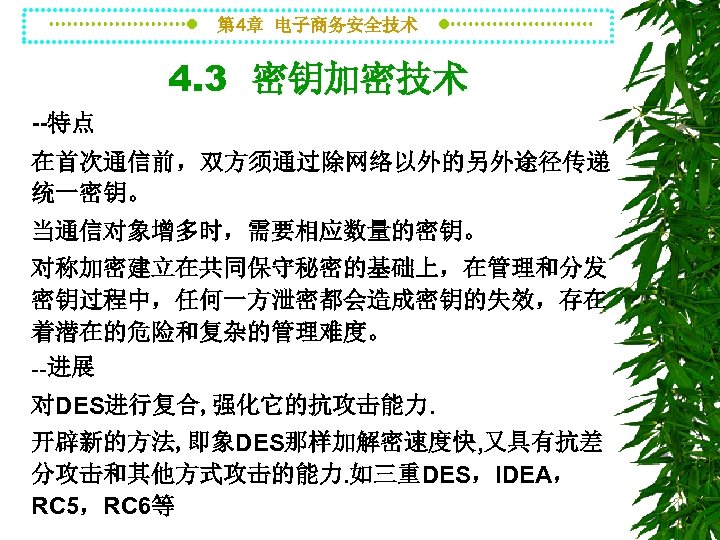 第4章 电子商务安全技术

4.3 密钥加密技术

--特点

在首次通信前，双方须通过除网络以外的另外途径传递统一密钥。

当通信对象增多时，需要相应数量的密钥。

对称加密建立在共同保守秘密的基础上，在管理和分发密钥过程中，任何一方泄密都会造成密钥的失效，存在着潜在的危险和复杂的管理难度。

--进展

对DES进行复合, 强化它的抗攻击能力.

开辟新的方法, 即象DES那样加解密速度快,又具有抗差分攻击和其他方式攻击的能力.如三重DES，IDEA，RC5，RC6等